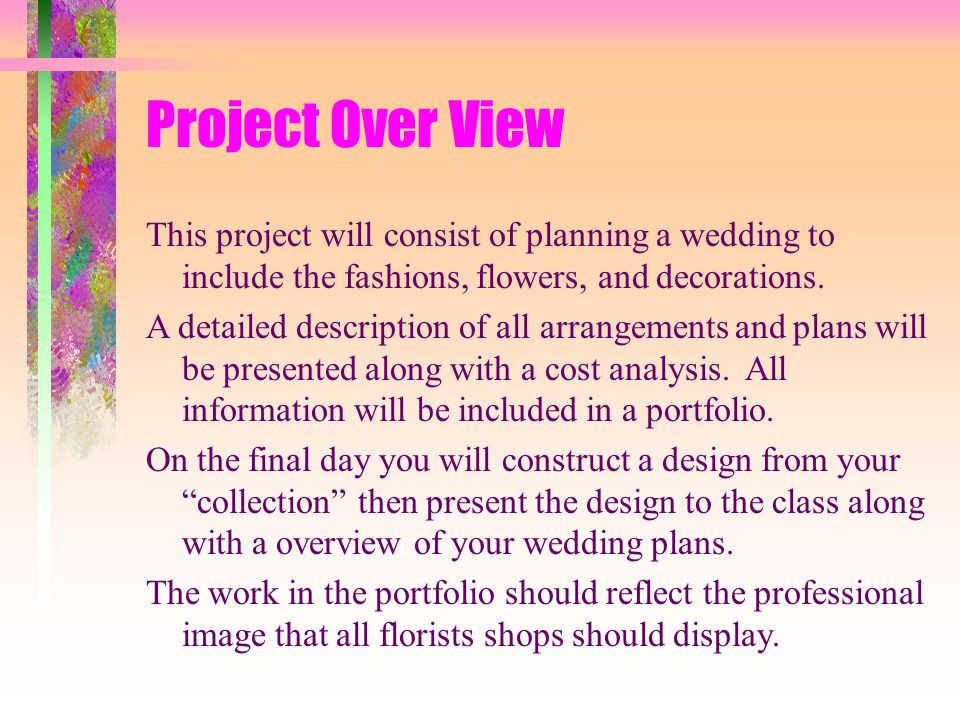 Project Over View

This project will consist of planning a wedding to include the fashions, flowers, and decorations.

A detailed description of all arrangements and plans will be presented along with a cost analysis. All information will be included in a portfolio.

On the final day you will construct a design from your “collection” then present the design to the class along with a overview of your wedding plans.

The work in the portfolio should reflect the professional image that all florists shops should display.